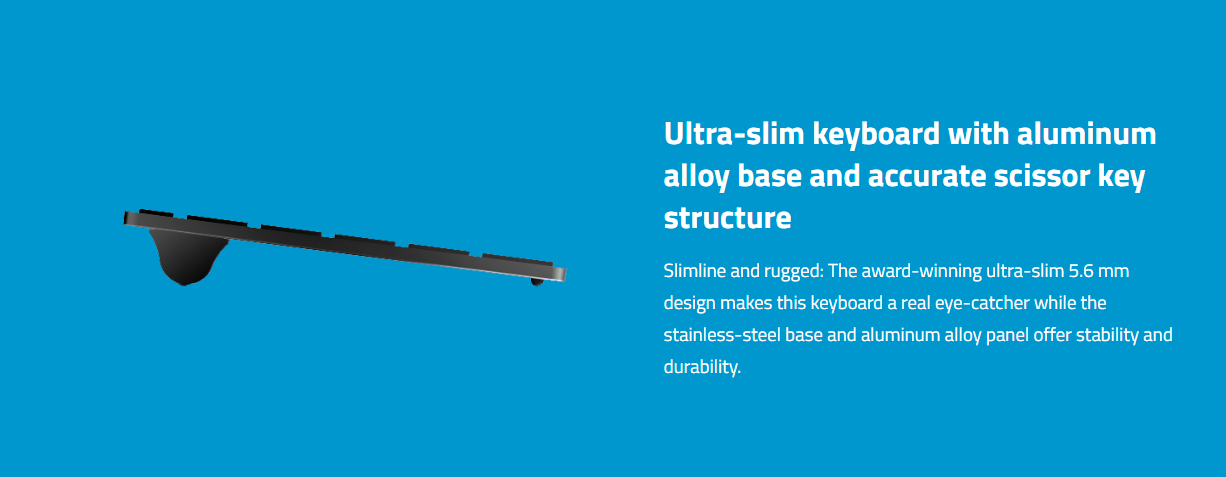 Ultra-slim keyboard with aluminum alloy base and accurate scissor key structure

Slimline and rugged: The award-winning ultra-slim 5.6 mm design makes this keyboard a real eye-catcher while the stainless-steel base and aluminum alloy panel offer stability and durability.